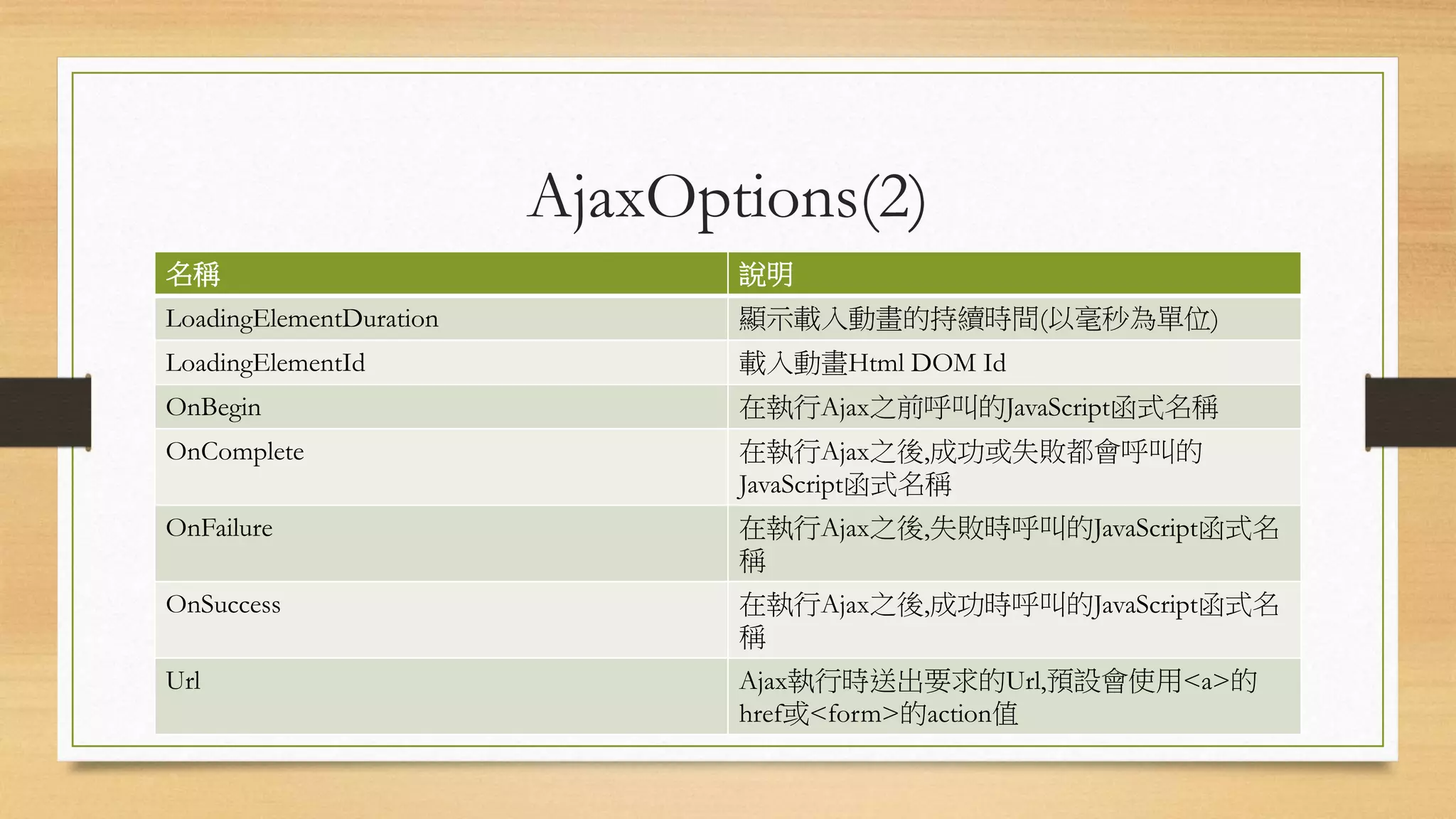 AjaxOptions(2)

| 名稱 | 說明 |
|---|---|
| LoadingElementDuration | 顯示載入動畫的持續時間(以毫秒為單位) |
| LoadingElementId | 載入動畫Html DOM Id |
| OnBegin | 在執行Ajax之前呼叫的JavaScript函式名稱 |
| OnComplete | 在執行Ajax之後,成功或失敗都會呼叫的JavaScript函式名稱 |
| OnFailure | 在執行Ajax之後,失敗時呼叫的JavaScript函式名稱 |
| OnSuccess | 在執行Ajax之後,成功時呼叫的JavaScript函式名稱 |
| Url | Ajax執行時送出要求的Url,預設會使用<a>的href或<form>的action值 |